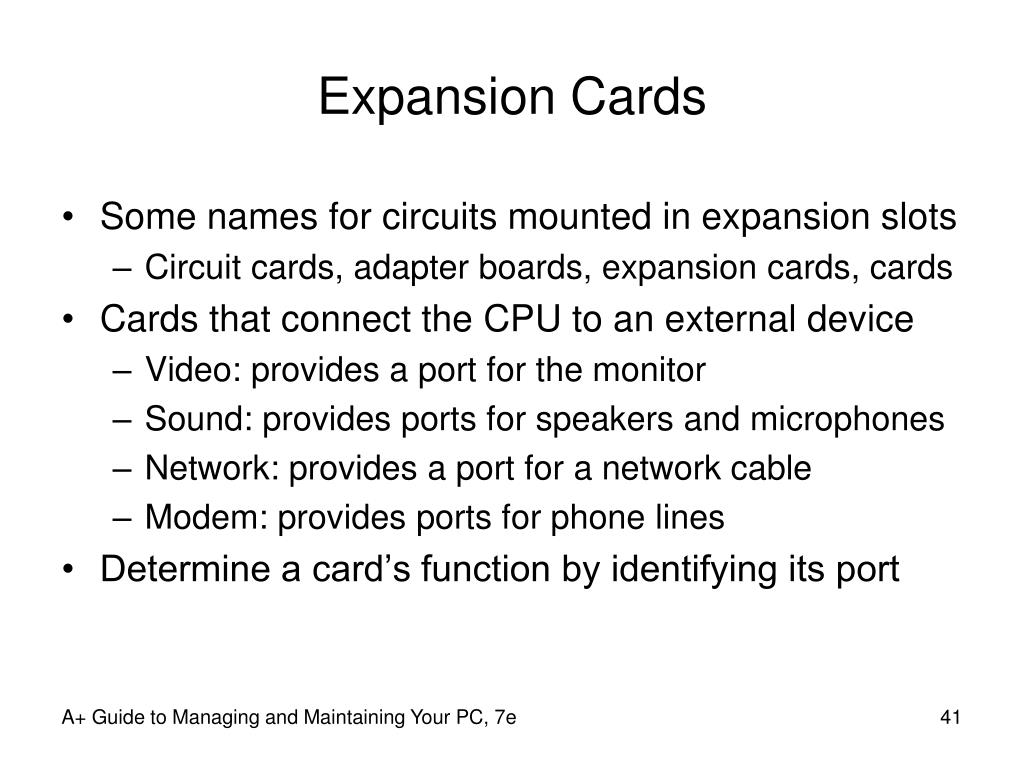 Expansion Cards

• Some names for circuits mounted in expansion slots
 – Circuit cards, adapter boards, expansion cards, cards
• Cards that connect the CPU to an external device
 – Video: provides a port for the monitor
 – Sound: provides ports for speakers and microphones
 – Network: provides a port for a network cable
 – Modem: provides ports for phone lines
• Determine a card’s function by identifying its port

A+ Guide to Managing and Maintaining Your PC, 7e

41